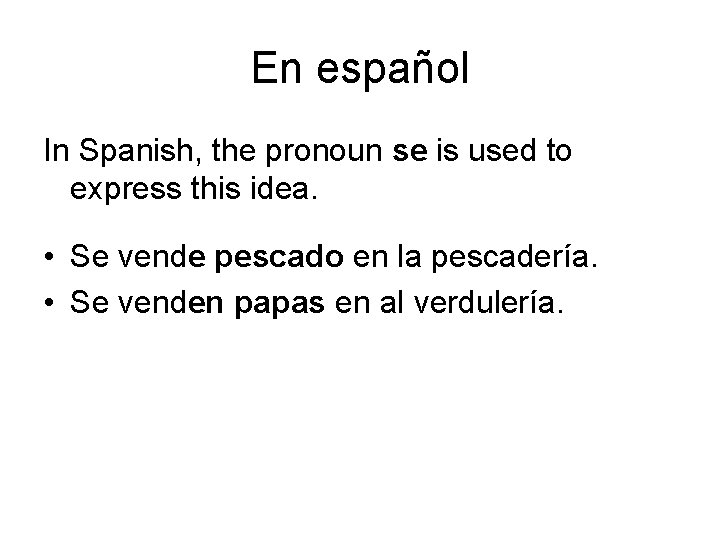 En español

In Spanish, the pronoun se is used to express this idea.

• Se vende pescado en la pescadería.
• Se venden papas en al verdulería.